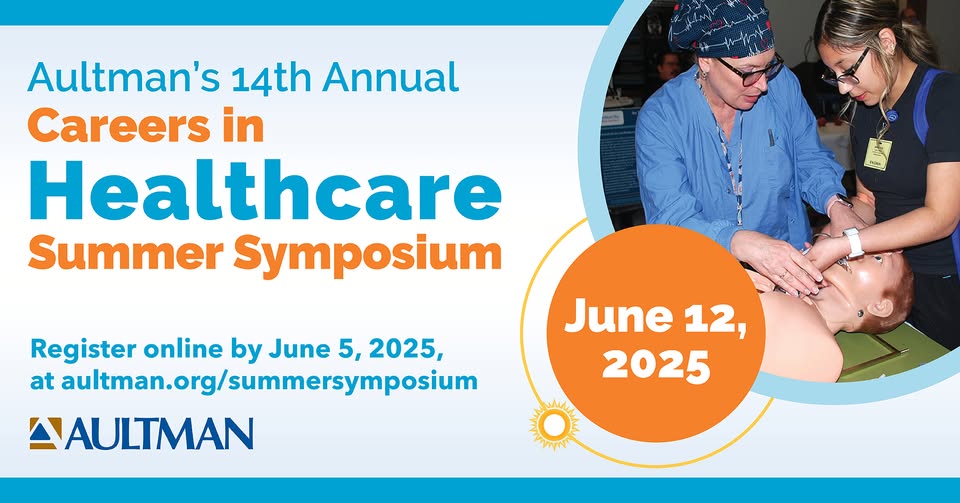 Aultman's 14th Annual
Careers in
Healthcare
Summer Symposium

Register online by June 5, 2025, at aultman.org/summersymposium

AULTMAN

June 12, 2025